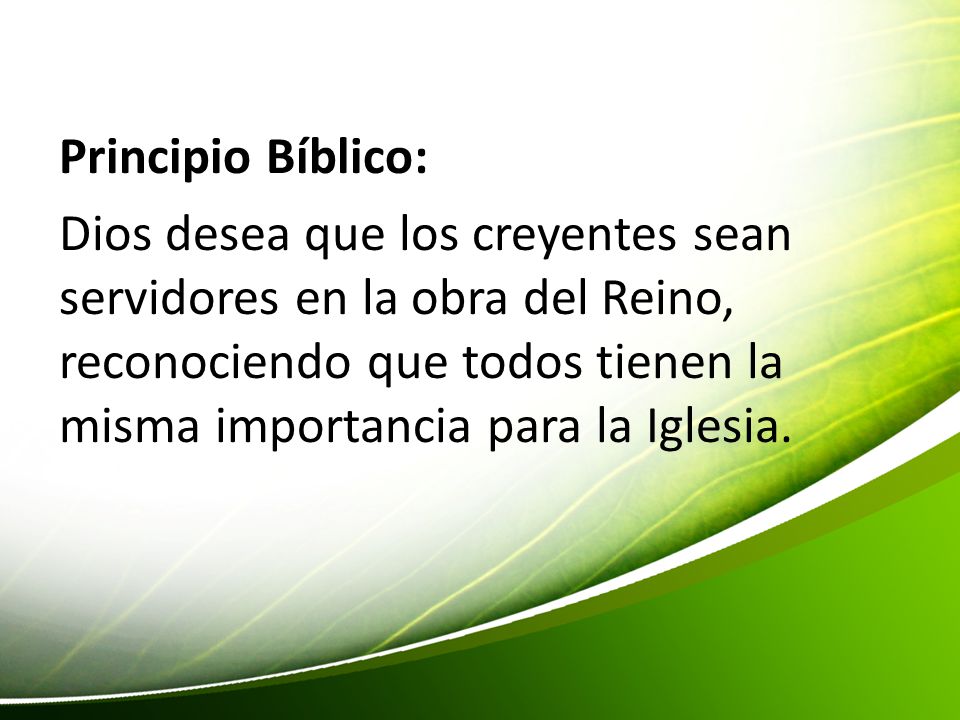 Principio Bíblico:

Dios desea que los creyentes sean servidores en la obra del Reino, reconociendo que todos tienen la misma importancia para la Iglesia.